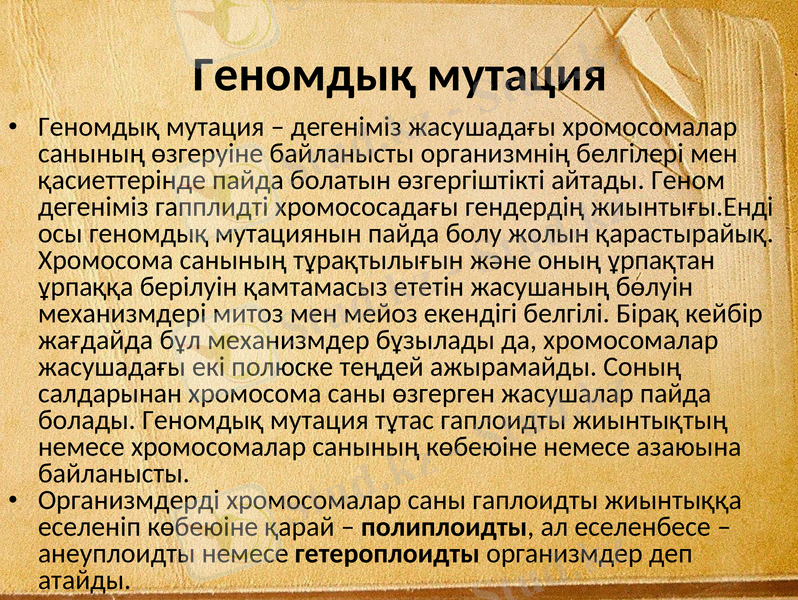 Геномдық мутация

• Геномдық мутация – дегеніміз жасушадағы хромосомалар санының өзгеруіне байланысты организмнің белгілері мен қасиеттерінде пайда болатын өзгергіштікті айтады. Геном дегеніміз гапплидті хромососадағы гендердің жиынтығы.Енді осы геномдық мутациянын пайда болу жолын қарастырайық. Хромосома санының тұрақтылығын және оның ұрпақтан ұрпаққа берілуін қамтамасыз ететін жасушаның бөлуін механизмдері митоз мен мейоз екендігі белгілі. Бірақ кейбір жағдайда бұл механизмдер бұзылады да, хромосомалар жасушадағы екі полюске теңдей ажырамайды. Соның салдарынан хромосома саны өзгерген жасушалар пайда болады. Геномдық мутация тұтас гаплоидты жиынтықтың немесе хромосомалар санының көбеюіне немесе азаюына байланысты.
• Организмдерді хромосомалар саны гаплоидты жиынтыққа еселеніп көбеюіне қарай – **полиплоидты**, ал еселенбесе – анеуплоидты немесе **гетероплоидты** организмдер деп атайды.